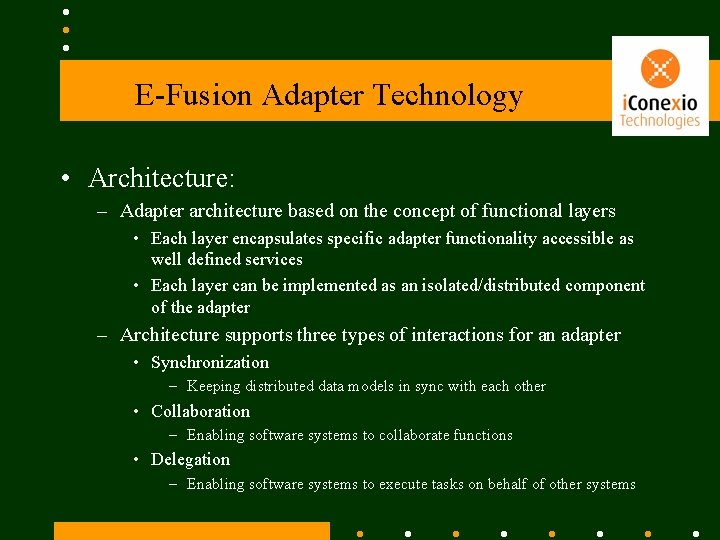 E-Fusion Adapter Technology

iConexio Technologies

• Architecture:
– Adapter architecture based on the concept of functional layers
• Each layer encapsulates specific adapter functionality accessible as well defined services
• Each layer can be implemented as an isolated/distributed component of the adapter
– Architecture supports three types of interactions for an adapter
• Synchronization
– Keeping distributed data models in sync with each other
• Collaboration
– Enabling software systems to collaborate functions
• Delegation
– Enabling software systems to execute tasks on behalf of other systems